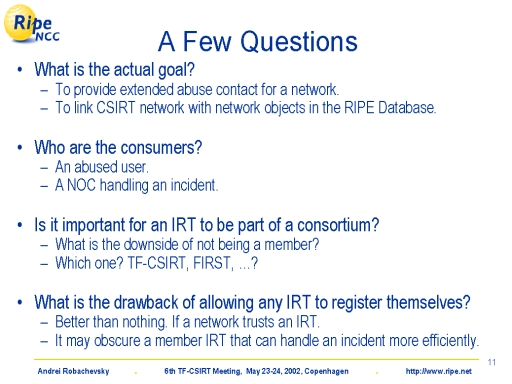 Ripe NCC

A Few Questions

• What is the actual goal?
– To provide extended abuse contact for a network.
– To link CSIRT network with network objects in the RIPE Database.

• Who are the consumers?
– An abused user.
– A NOC handling an incident.

• Is it important for an IRT to be part of a consortium?
– What is the downside of not being a member?
– Which one? TF-CSIRT, FIRST, ...?

• What is the drawback of allowing any IRT to register themselves?
– Better than nothing. If a network trusts an IRT.
– It may obscure a member IRT that can handle an incident more efficiently.

11

Andrei Robachevsky . 6th TF-CSIRT Meeting, May 23-24, 2002, Copenhagen . http://www.ripe.net